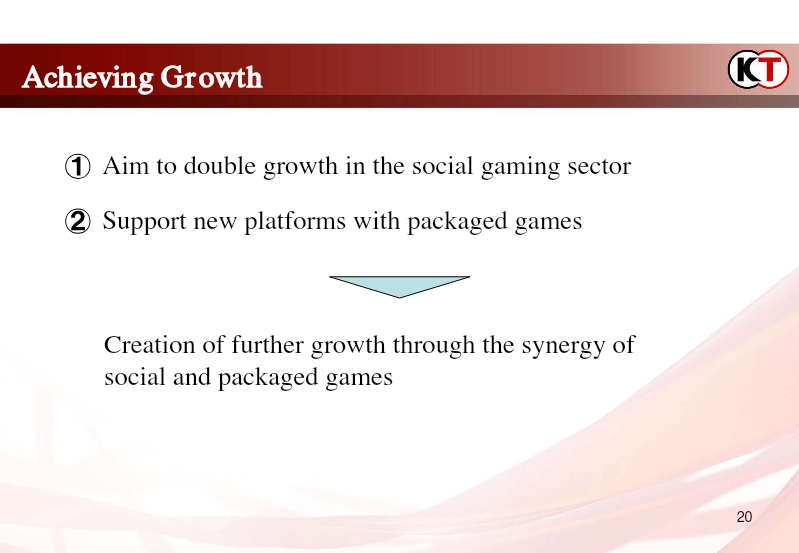 Achieving Growth

KT

① Aim to double growth in the social gaming sector

② Support new platforms with packaged games

Creation of further growth through the synergy of social and packaged games

20